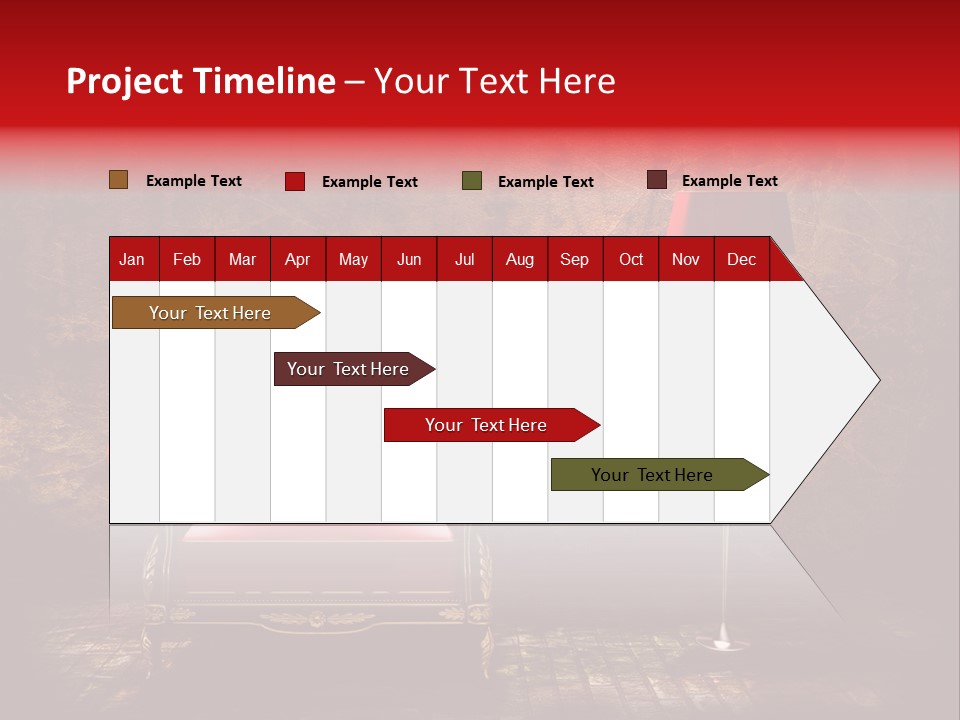 Project Timeline – Your Text Here

Example Text
Example Text
Example Text
Example Text

| Jan | Feb | Mar | Apr | May | Jun | Jul | Aug | Sep | Oct | Nov | Dec |
|---|---|---|---|---|---|---|---|---|---|---|---|

Your Text Here

Your Text Here

Your Text Here

Your Text Here